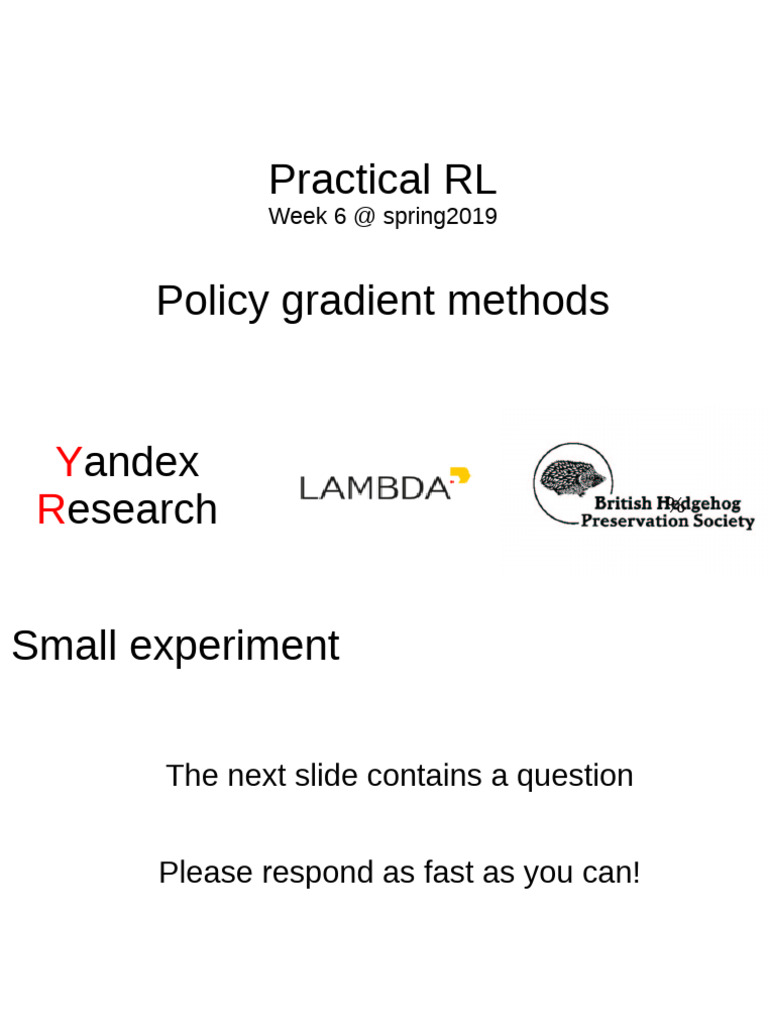 Practical RL
Week 6 @ spring2019

Policy gradient methods

Yandex
Research

LAMBDA

British Hedgehog
Preservation Society

Small experiment

The next slide contains a question

Please respond as fast as you can!